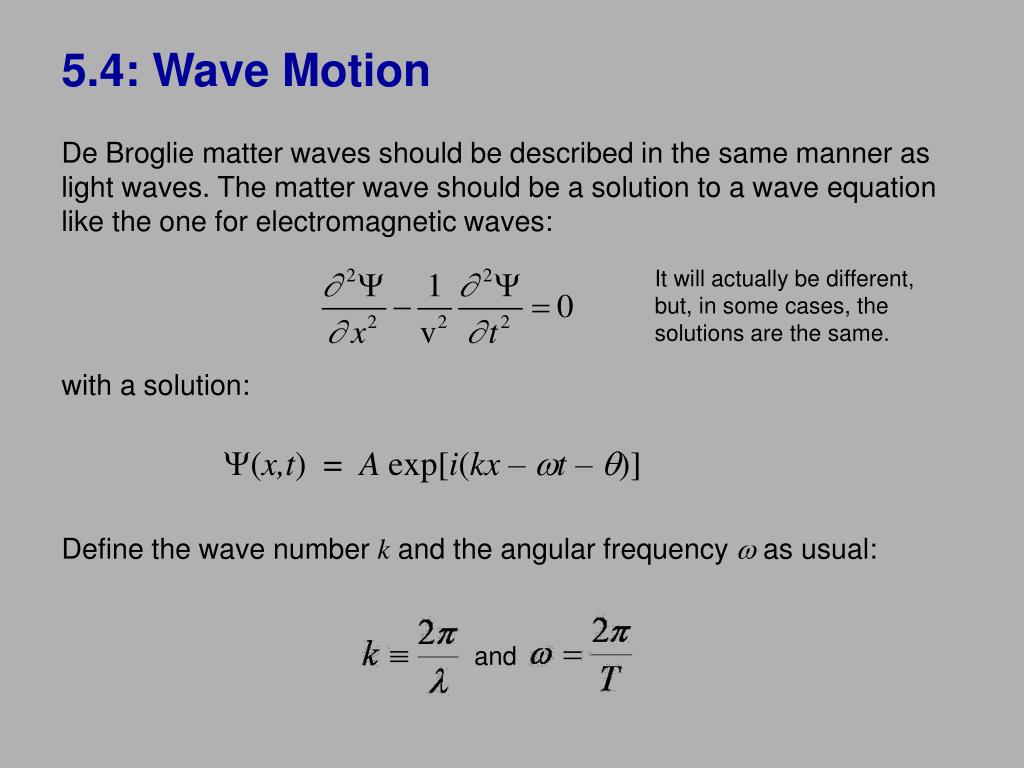 5.4: Wave Motion

De Broglie matter waves should be described in the same manner as light waves. The matter wave should be a solution to a wave equation like the one for electromagnetic waves:

$\frac{\partial^2 \Psi}{\partial x^2} - \frac{1}{v^2}\frac{\partial^2 \Psi}{\partial t^2} = 0$

It will actually be different, but, in some cases, the solutions are the same.

with a solution:

$\Psi(x,t) = A \exp[i(kx - \omega t - \theta)]$

Define the wave number $k$ and the angular frequency $\omega$ as usual:

$k \equiv \frac{2\pi}{\lambda}$ and $\omega = \frac{2\pi}{T}$